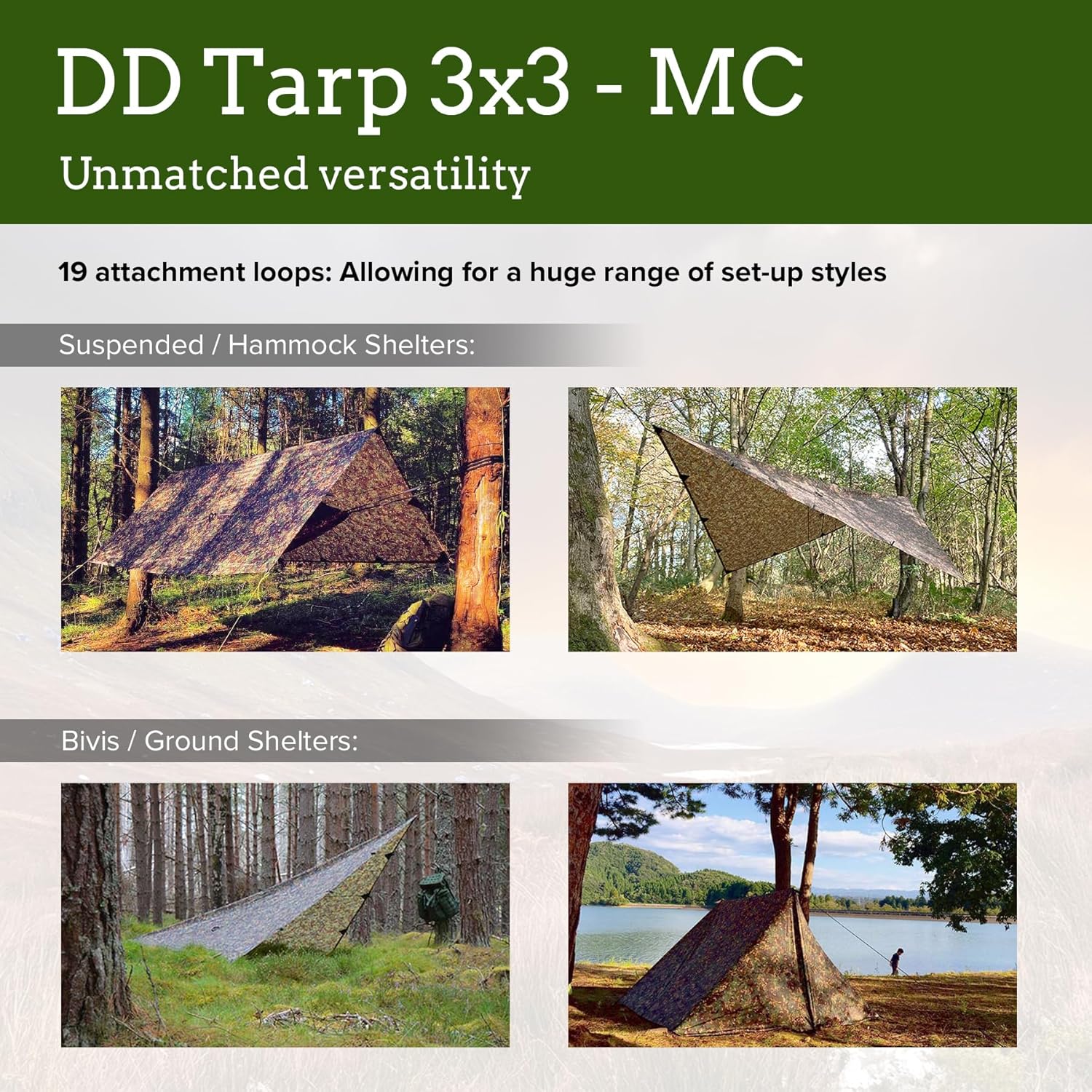 DD Tarp 3x3 - MC

Unmatched versatility

19 attachment loops: Allowing for a huge range of set-up styles

Suspended / Hammock Shelters:

Bivis / Ground Shelters: